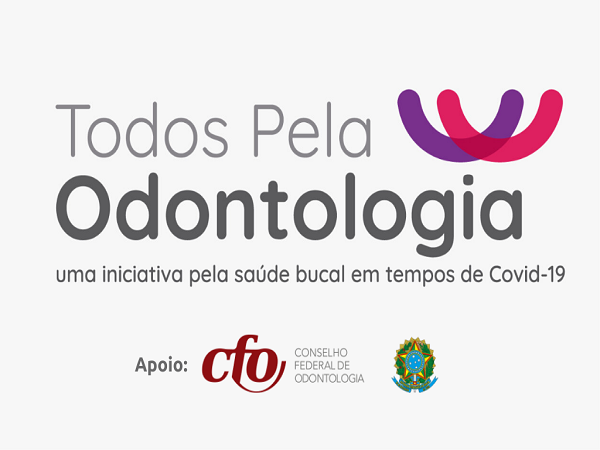 Todos Pela
Odontologia
uma iniciativa pela saúde bucal em tempos de Covid-19

Apoio: cfo CONSELHO FEDERAL DE ODONTOLOGIA